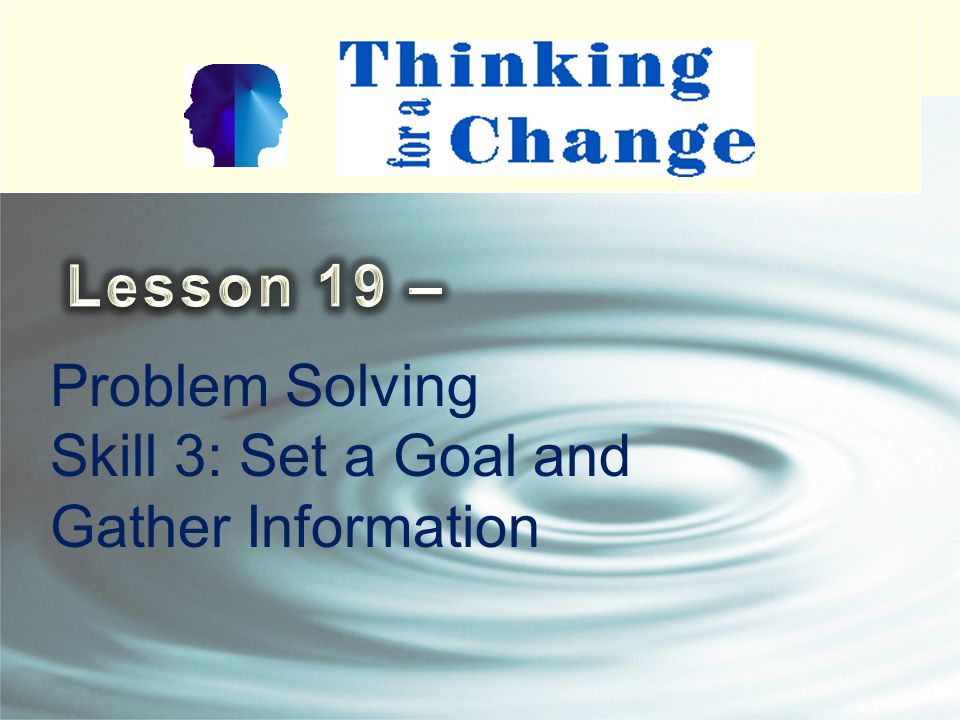 Thinking
for a Change

Lesson 19 –

Problem Solving
Skill 3: Set a Goal and Gather Information